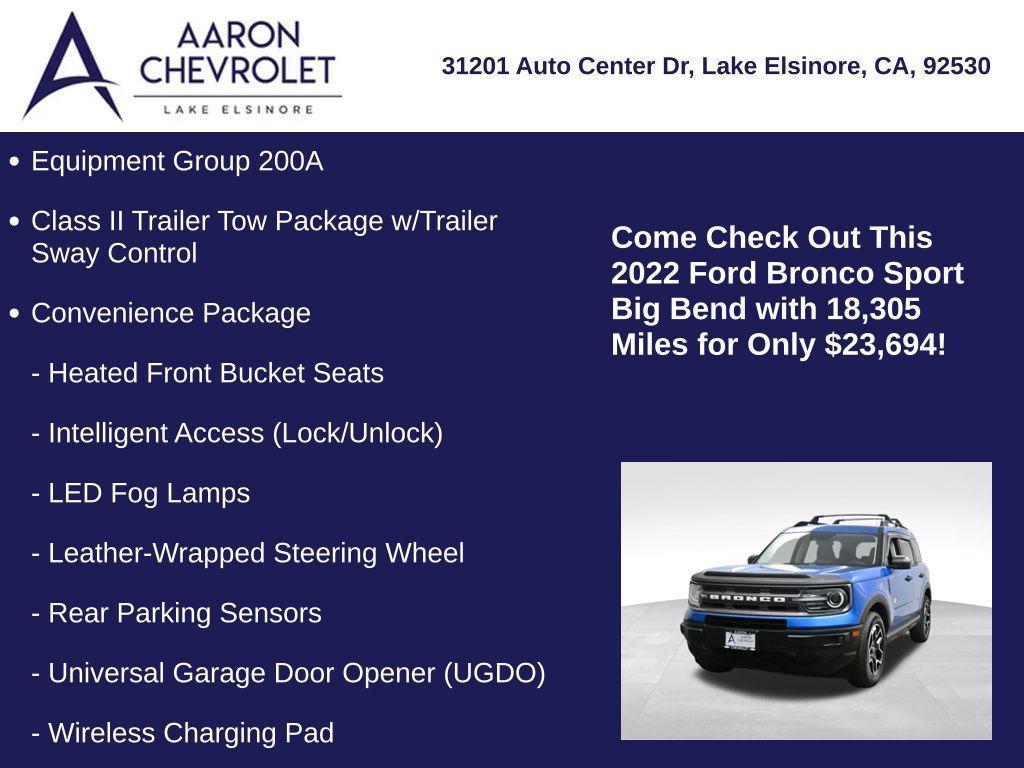 AARON CHEVROLET
LAKE ELSINORE

31201 Auto Center Dr, Lake Elsinore, CA, 92530

• Equipment Group 200A

• Class II Trailer Tow Package w/Trailer Sway Control

• Convenience Package

- Heated Front Bucket Seats

- Intelligent Access (Lock/Unlock)

- LED Fog Lamps

- Leather-Wrapped Steering Wheel

- Rear Parking Sensors

- Universal Garage Door Opener (UGDO)

- Wireless Charging Pad

Come Check Out This 2022 Ford Bronco Sport Big Bend with 18,305 Miles for Only $23,694!

BRONCO